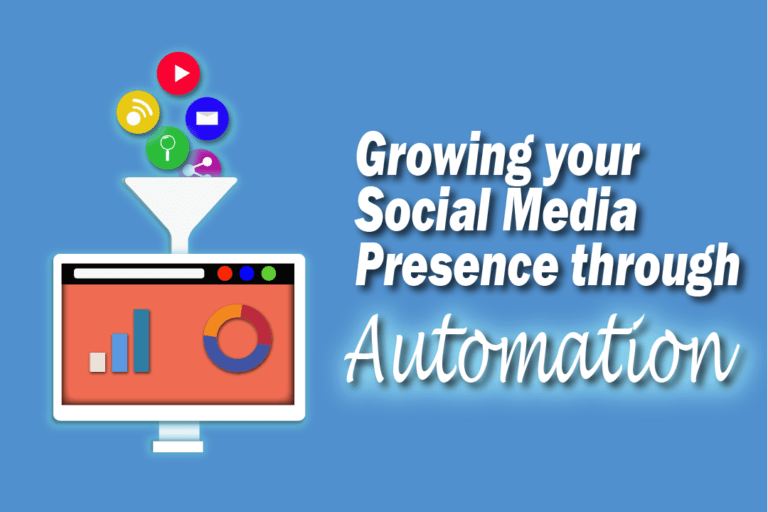 Growing your Social Media Presence through Automation